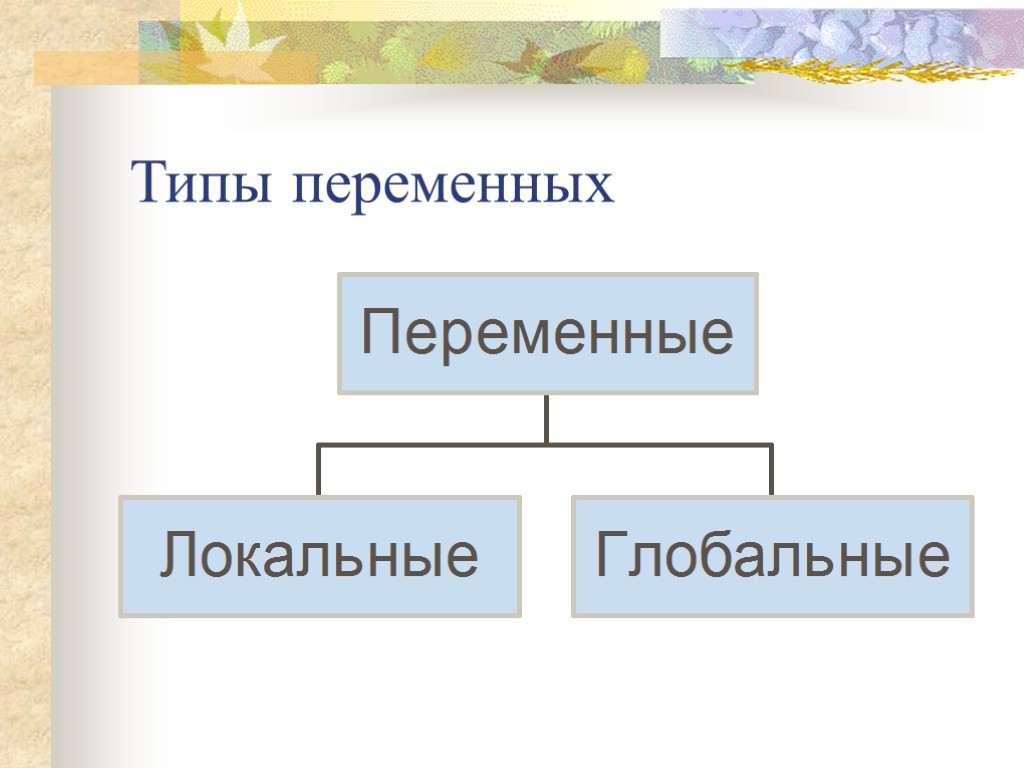 Типы переменных

Переменные

Локальные

Глобальные